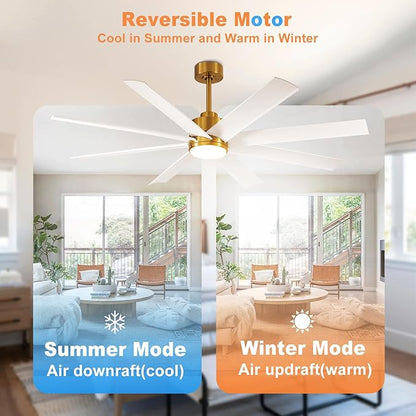 Reversible Motor
Cool in Summer and Warm in Winter

Summer Mode
Air downraft(cool)

Winter Mode
Air updraft(warm)